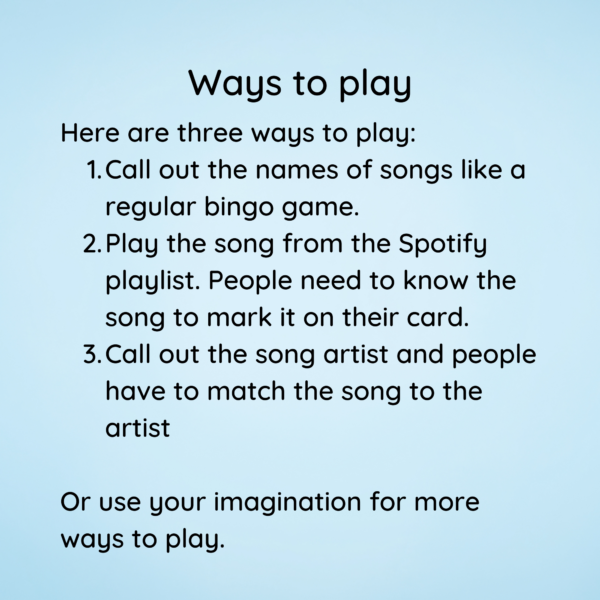 Ways to play

Here are three ways to play:

1. Call out the names of songs like a regular bingo game.
2. Play the song from the Spotify playlist. People need to know the song to mark it on their card.
3. Call out the song artist and people have to match the song to the artist

Or use your imagination for more ways to play.